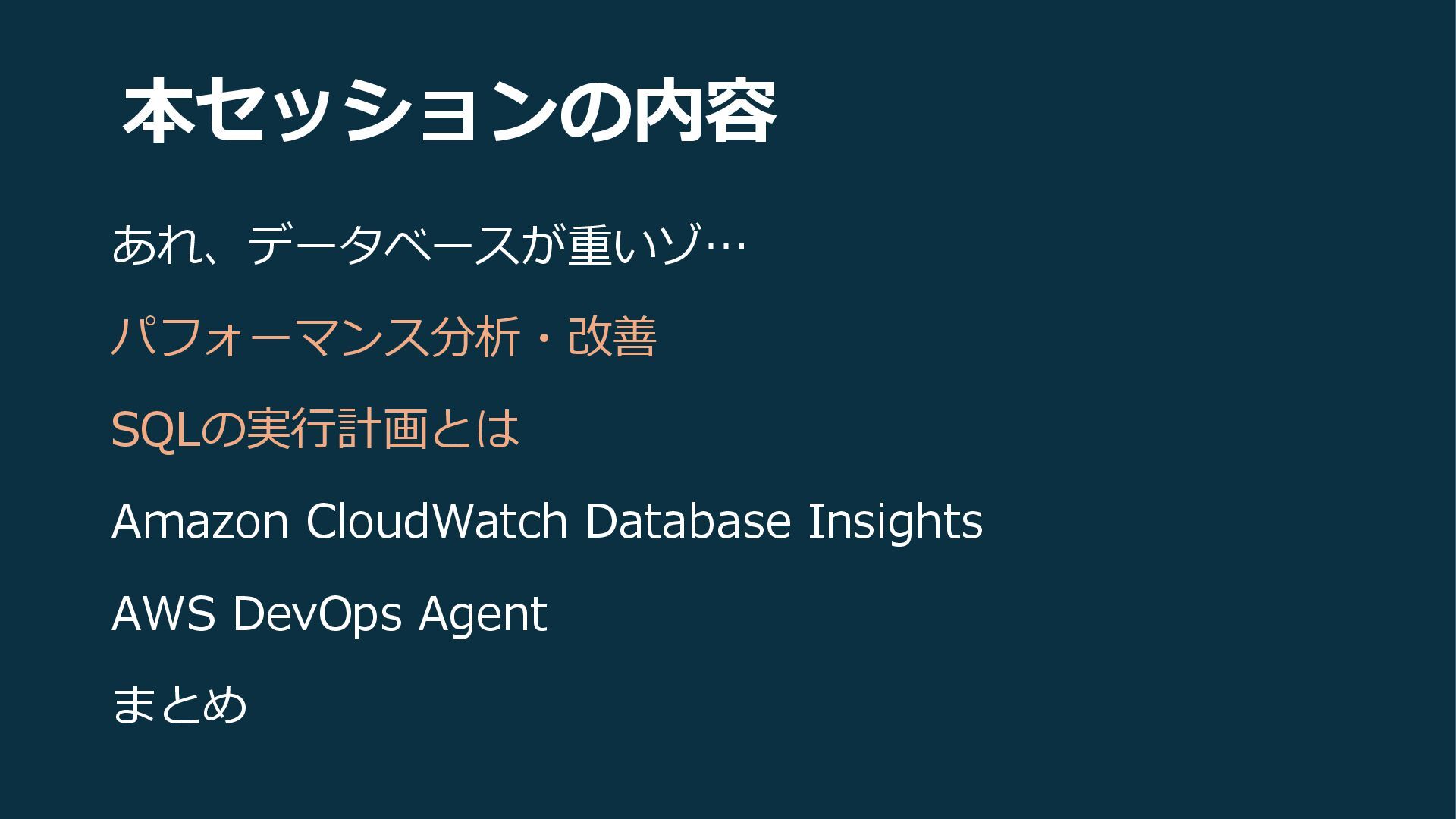 本セッションの内容

あれ、データベースが重いゾ…

パフォーマンス分析・改善

SQLの実行計画とは

Amazon CloudWatch Database Insights

AWS DevOps Agent

まとめ